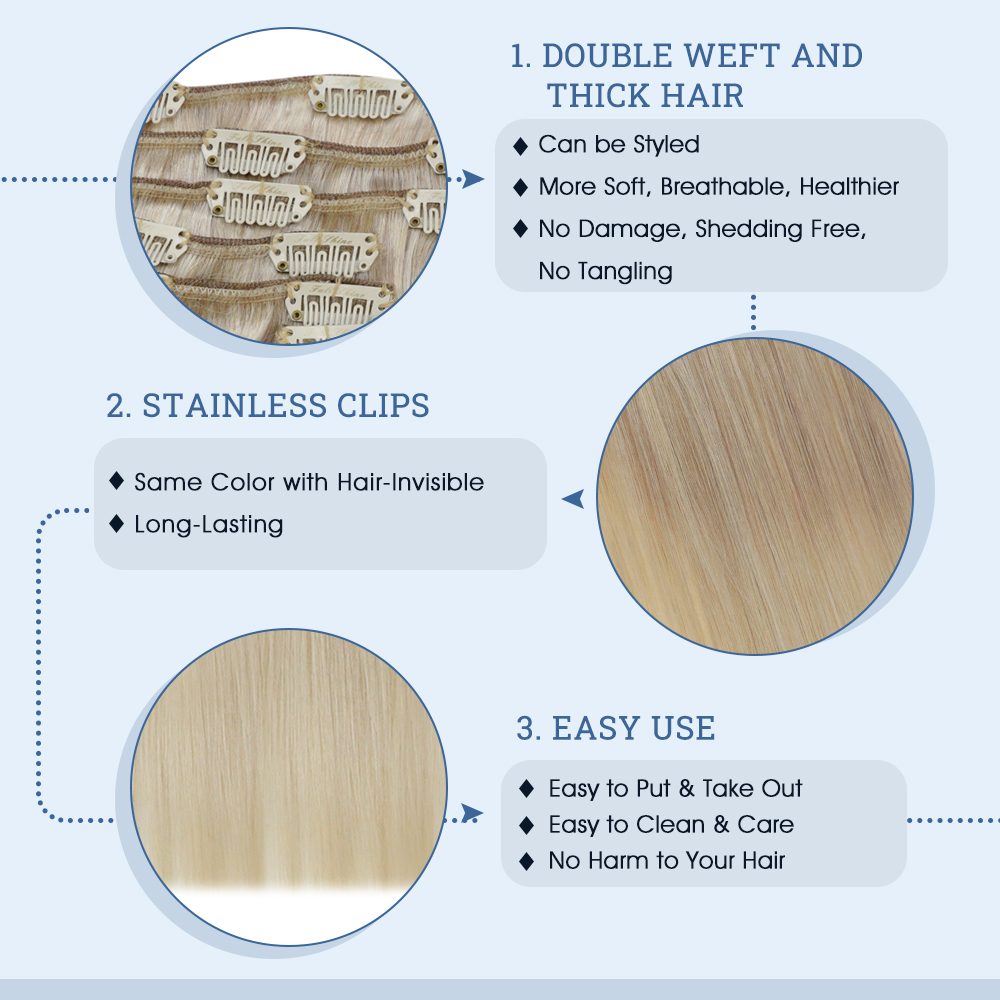 1. DOUBLE WEFT AND THICK HAIR

♦ Can be Styled
♦ More Soft, Breathable, Healthier
♦ No Damage, Shedding Free, No Tangling

2. STAINLESS CLIPS

♦ Same Color with Hair-Invisible
♦ Long-Lasting

3. EASY USE

♦ Easy to Put & Take Out
♦ Easy to Clean & Care
♦ No Harm to Your Hair